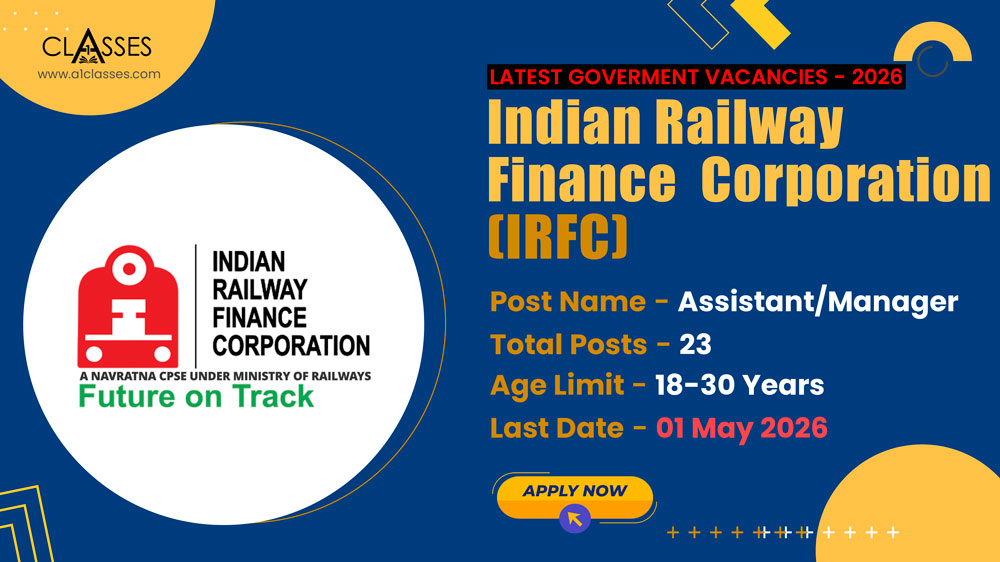 CLASSES
www.a1classes.com

LATEST GOVERMENT VACANCIES - 2026

Indian Railway Finance Corporation (IRFC)

INDIAN RAILWAY FINANCE CORPORATION
A NAVRATNA CPSE UNDER MINISTRY OF RAILWAYS
Future on Track

Post Name - Assistant/Manager
Total Posts - 23
Age Limit - 18-30 Years
Last Date - 01 May 2026

APPLY NOW